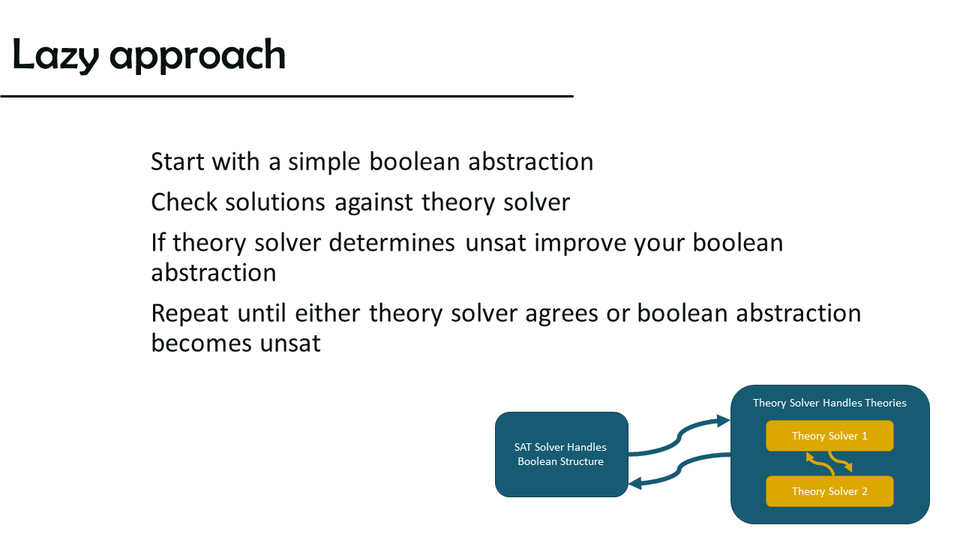 Lazy approach

Start with a simple boolean abstraction

Check solutions against theory solver

If theory solver determines unsat improve your boolean abstraction

Repeat until either theory solver agrees or boolean abstraction becomes unsat

SAT Solver Handles Boolean Structure

Theory Solver Handles Theories

Theory Solver 1

Theory Solver 2